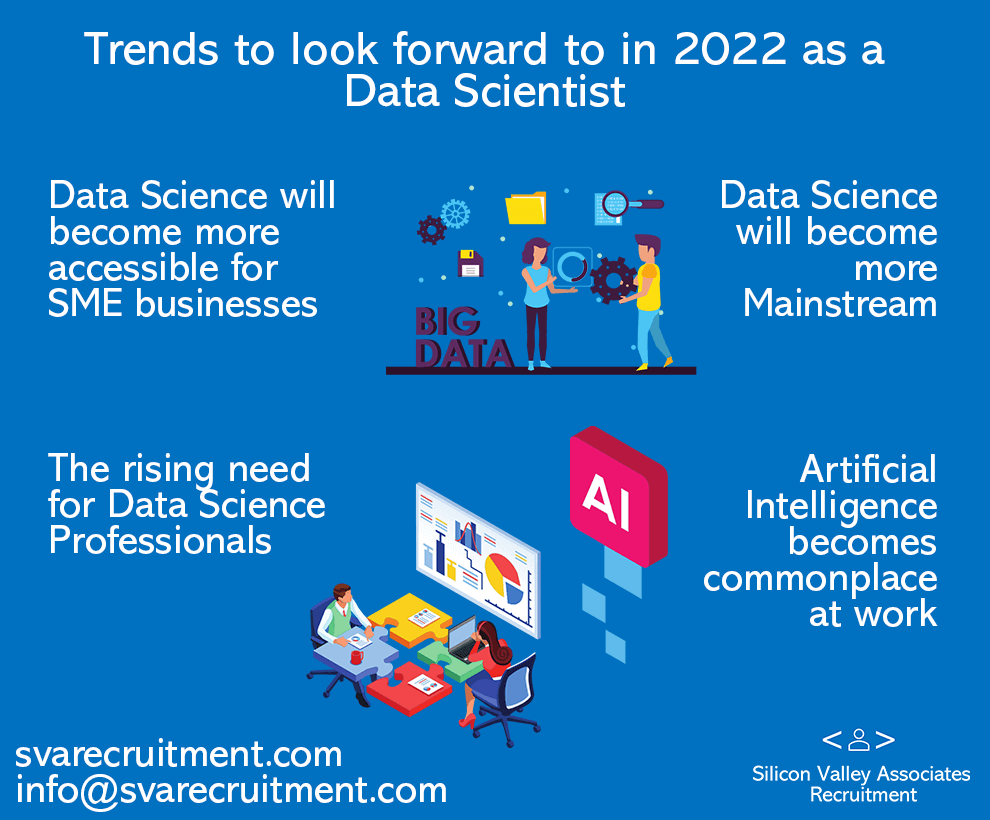 Trends to look forward to in 2022 as a Data Scientist

Data Science will become more accessible for SME businesses

BIG DATA

Data Science will become more Mainstream

The rising need for Data Science Professionals

AI

Artificial Intelligence becomes commonplace at work

svarecruitment.com
info@svarecruitment.com

Silicon Valley Associates Recruitment